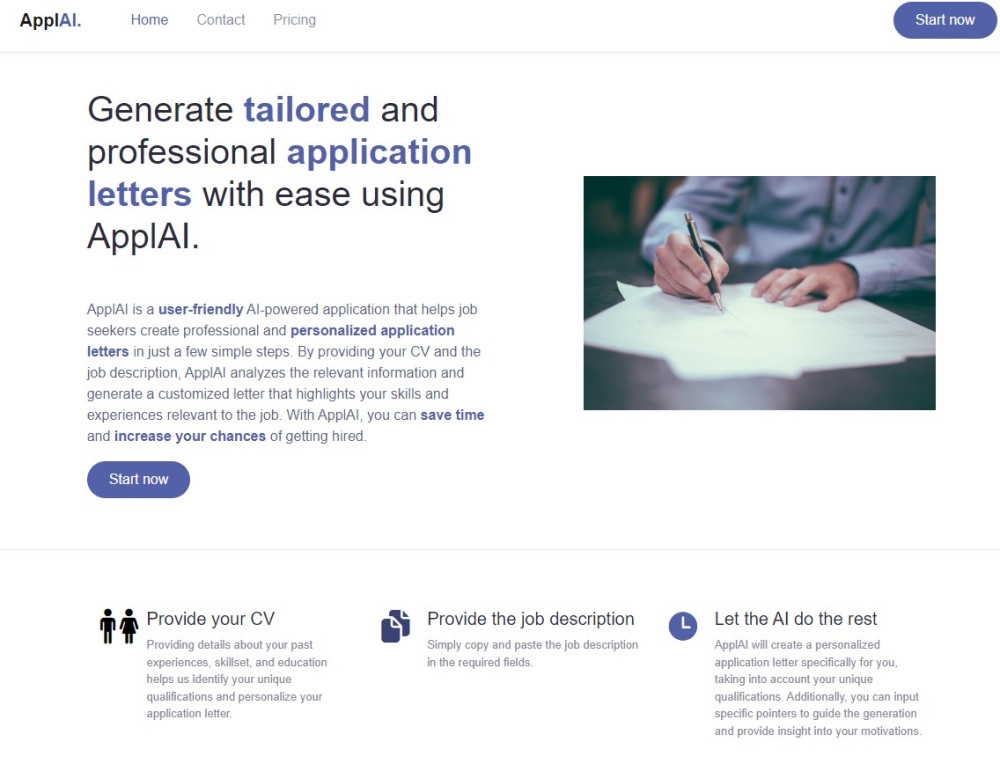 ApplAI.

Home Contact Pricing

Start now

Generate tailored and professional application letters with ease using ApplAI.

ApplAI is a user-friendly AI-powered application that helps job seekers create professional and personalized application letters in just a few simple steps. By providing your CV and the job description, ApplAI analyzes the relevant information and generate a customized letter that highlights your skills and experiences relevant to the job. With ApplAI, you can save time and increase your chances of getting hired.

Start now

Provide your CV

Providing details about your past experiences, skillset, and education helps us identify your unique qualifications and personalize your application letter.

Provide the job description

Simply copy and paste the job description in the required fields.

Let the AI do the rest

ApplAI will create a personalized application letter specifically for you, taking into account your unique qualifications. Additionally, you can input specific pointers to guide the generation and provide insight into your motivations.